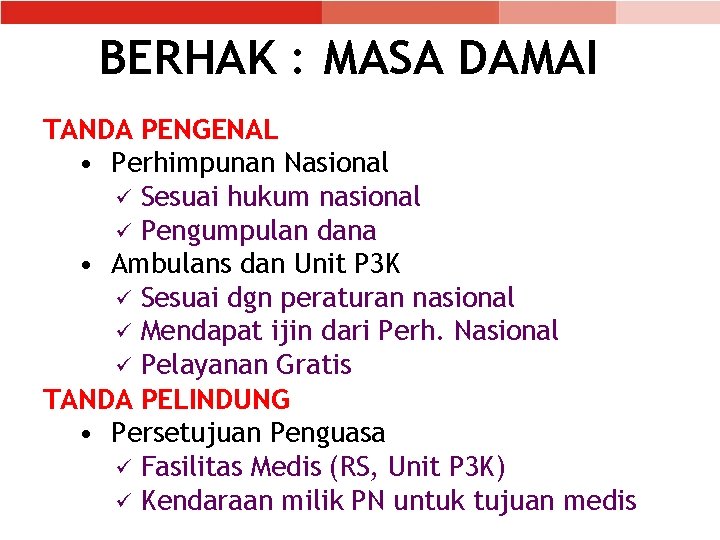 BERHAK : MASA DAMAI

TANDA PENGENAL
• Perhimpunan Nasional
✓ Sesuai hukum nasional
✓ Pengumpulan dana
• Ambulans dan Unit P3K
✓ Sesuai dgn peraturan nasional
✓ Mendapat ijin dari Perh. Nasional
✓ Pelayanan Gratis

TANDA PELINDUNG
• Persetujuan Penguasa
✓ Fasilitas Medis (RS, Unit P3K)
✓ Kendaraan milik PN untuk tujuan medis